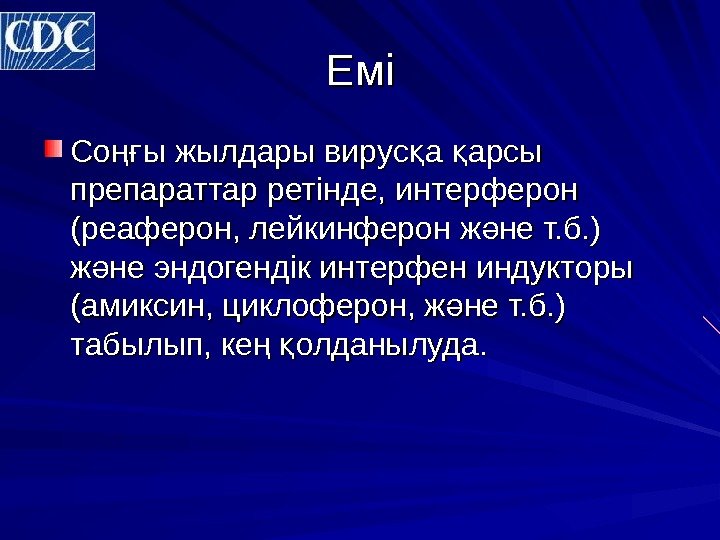 CDC

Емі

Соңғы жылдары вирусқа қарсы препараттар ретінде, интерферон (реаферон, лейкинферон және т.б.) және эндогендік интерфен индукторы (амиксин, циклоферон, және т.б.) табылып, кең қолданылуда.